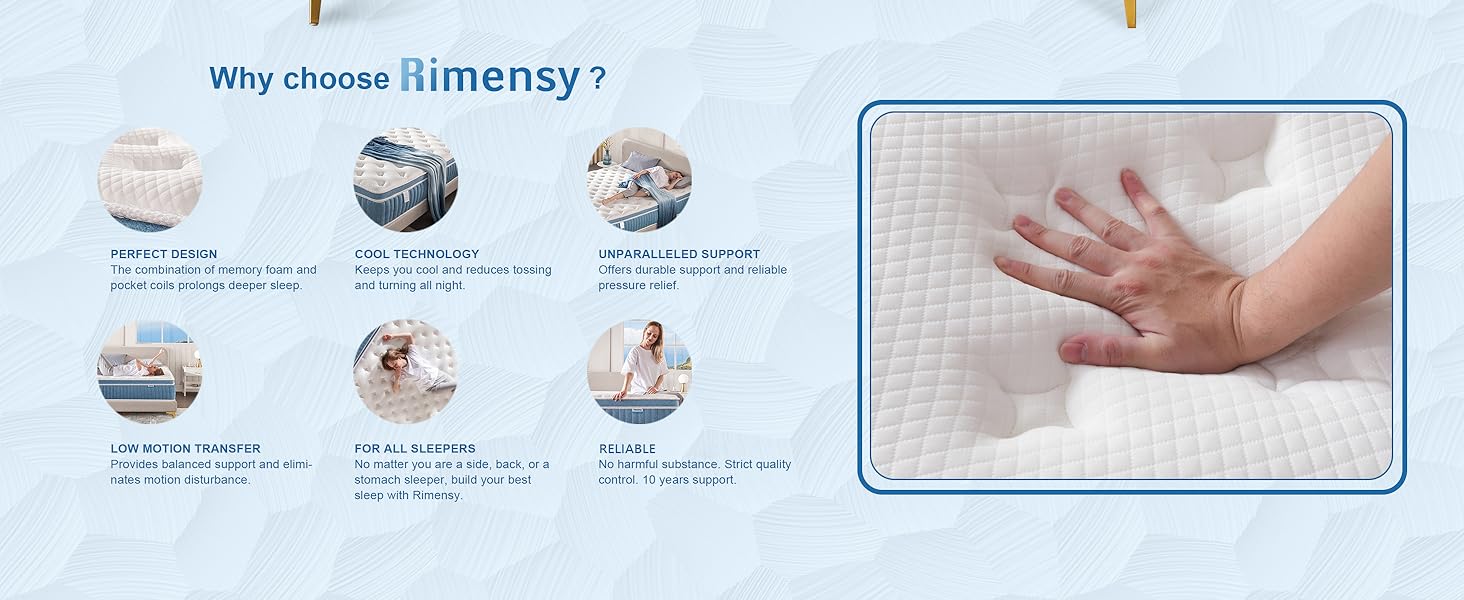 Why choose Rimensy ?

PERFECT DESIGN
The combination of memory foam and pocket coils prolongs deeper sleep.

COOL TECHNOLOGY
Keeps you cool and reduces tossing and turning all night.

UNPARALLELED SUPPORT
Offers durable support and reliable pressure relief.

LOW MOTION TRANSFER
Provides balanced support and eliminates motion disturbance.

FOR ALL SLEEPERS
No matter you are a side, back, or a stomach sleeper, build your best sleep with Rimensy.

RELIABLE
No harmful substance. Strict quality control. 10 years support.